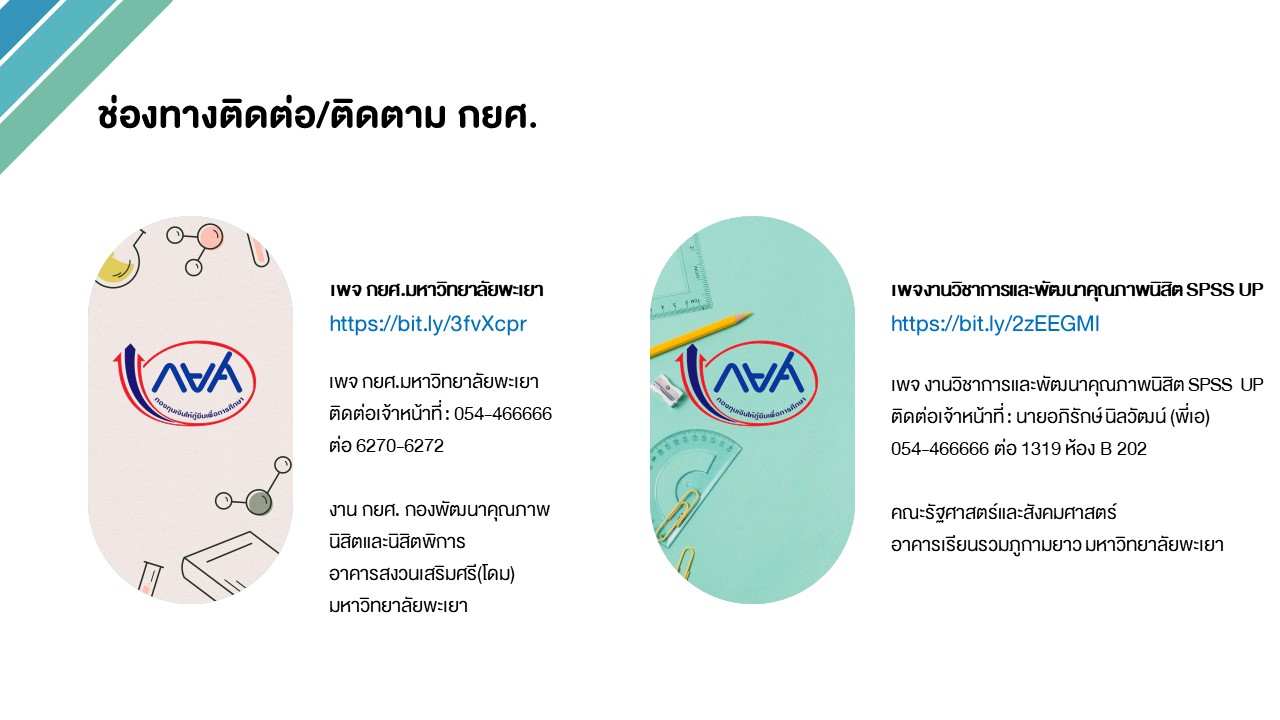 ช่องทางติดต่อ/ติดตาม กยศ.

กยศ
กองทุนเงินให้กู้ยืมเพื่อการศึกษา

เพจ กยศ.มหาวิทยาลัยพะเยา
https://bit.ly/3fvXcpr

เพจ กยศ.มหาวิทยาลัยพะเยา
ติดต่อเจ้าหน้าที่ : 054-466666
ต่อ 6270-6272

งาน กยศ. กองพัฒนาคุณภาพ
นิสิตและนิสิตพิการ
อาคารสงวนเสริมศรี(โดม)
มหาวิทยาลัยพะเยา

กยศ
กองทุนเงินให้กู้ยืมเพื่อการศึกษา

เพจงานวิชาการและพัฒนาคุณภาพนิสิต SPSS UP
https://bit.ly/2zEEGMI

เพจ งานวิชาการและพัฒนาคุณภาพนิสิต SPSS UP
ติดต่อเจ้าหน้าที่ : นายอภิรักษ์ นิลวัฒน์ (พี่เอ)
054-466666 ต่อ 1319 ห้อง B 202

คณะรัฐศาสตร์และสังคมศาสตร์
อาคารเรียนรวมภูกามยาว มหาวิทยาลัยพะเยา